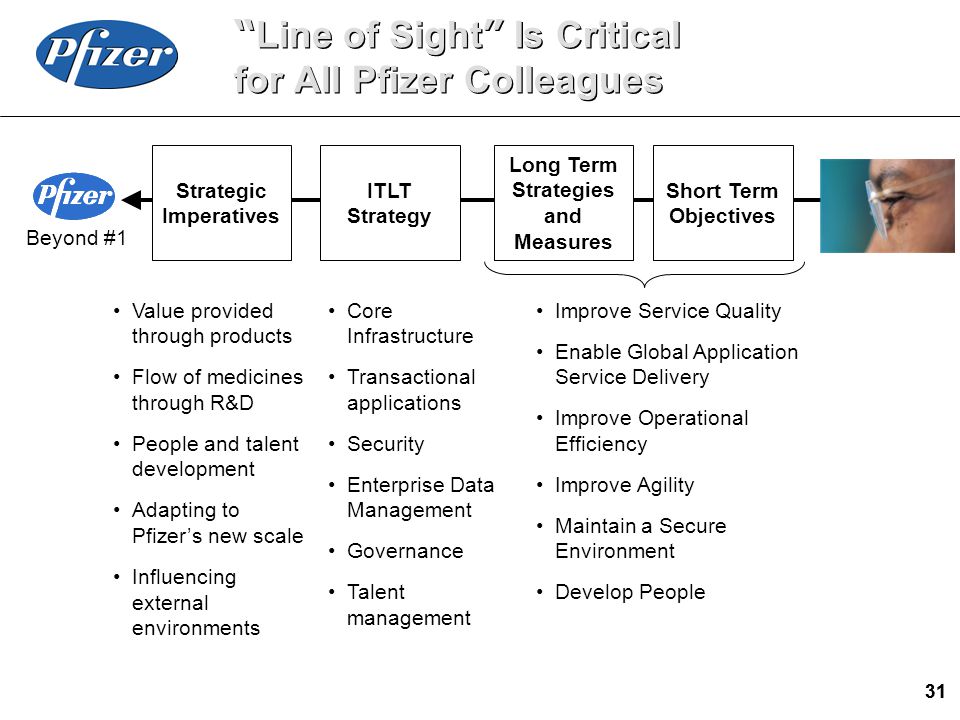 Pfizer

"Line of Sight" Is Critical for All Pfizer Colleagues

Pfizer

Beyond #1

Strategic Imperatives

ITLT Strategy

Long Term Strategies and Measures

Short Term Objectives

• Value provided through products
• Flow of medicines through R&D
• People and talent development
• Adapting to Pfizer's new scale
• Influencing external environments

• Core Infrastructure
• Transactional applications
• Security
• Enterprise Data Management
• Governance
• Talent management

• Improve Service Quality
• Enable Global Application Service Delivery
• Improve Operational Efficiency
• Improve Agility
• Maintain a Secure Environment
• Develop People

31